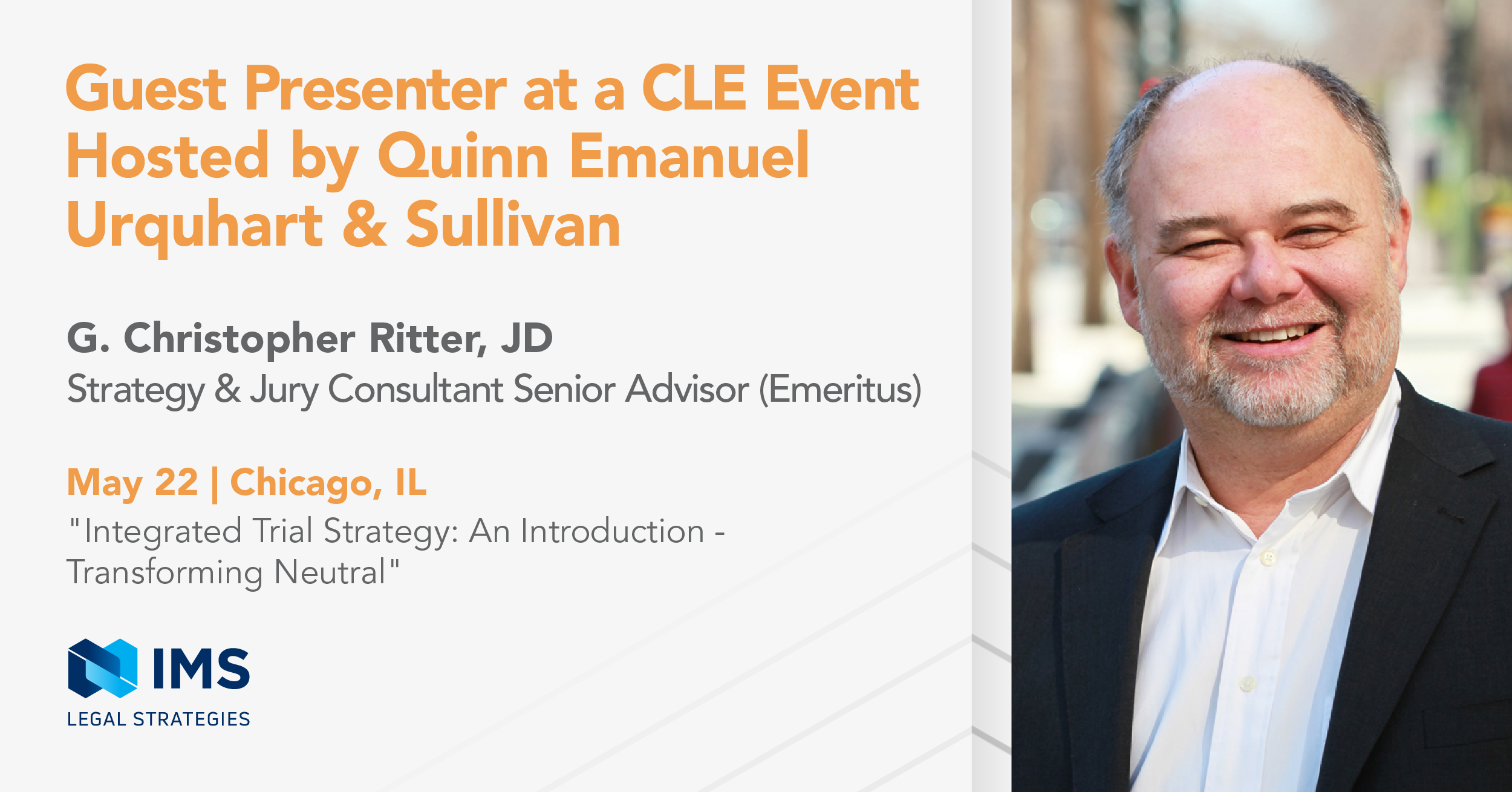 Guest Presenter at a CLE Event Hosted by Quinn Emanuel Urquhart & Sullivan

G. Christopher Ritter, JD
Strategy & Jury Consultant Senior Advisor (Emeritus)

May 22 | Chicago, IL
"Integrated Trial Strategy: An Introduction - Transforming Neutral"

IMS
LEGAL STRATEGIES